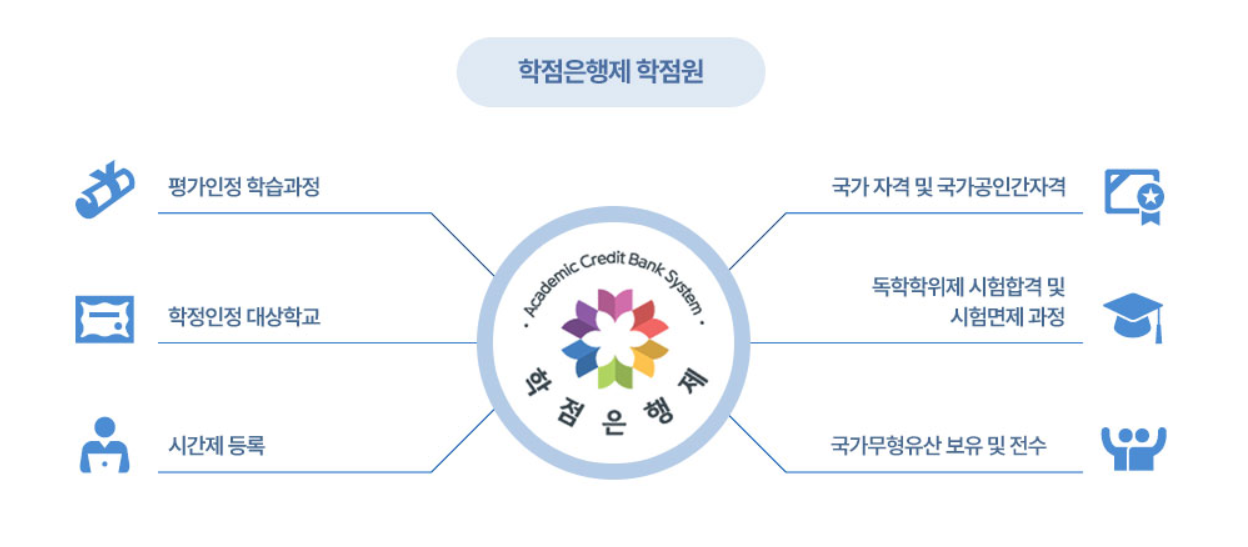 학점은행제 학점원

평가인정 학습과정

학정인정 대상학교

시간제 등록

· Academic Credit Bank System ·

학점은행제

국가 자격 및 국가공인간자격

독학학위제 시험합격 및 시험면제 과정

국가무형유산 보유 및 전수